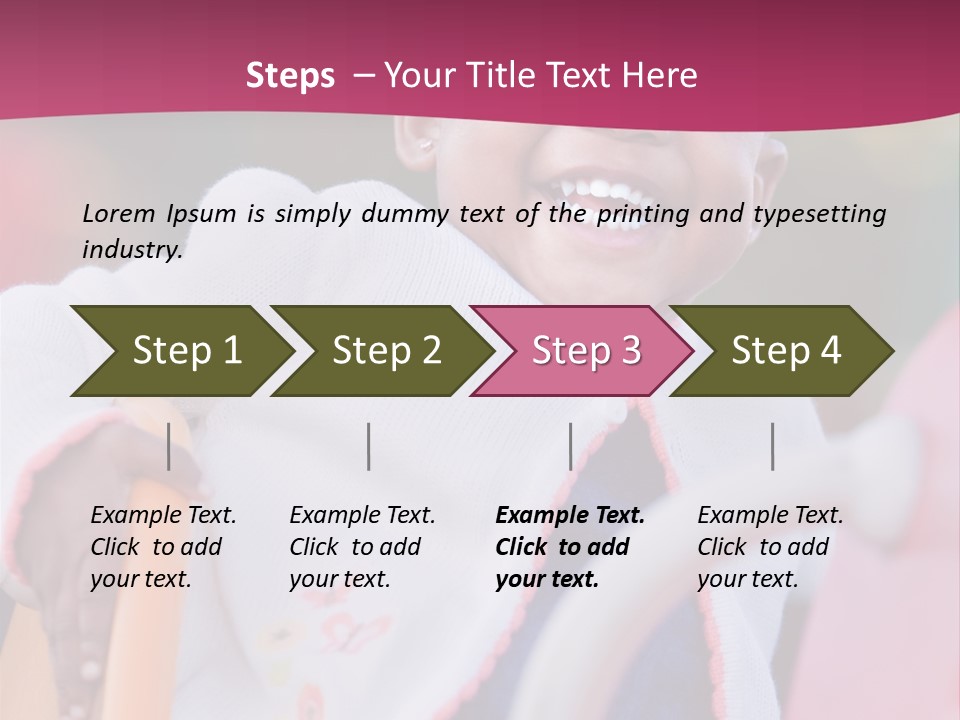 Steps – Your Title Text Here

Lorem Ipsum is simply dummy text of the printing and typesetting industry.

Step 1

Step 2

Step 3

Step 4

Example Text. Click to add your text.

Example Text. Click to add your text.

Example Text. Click to add your text.

Example Text. Click to add your text.